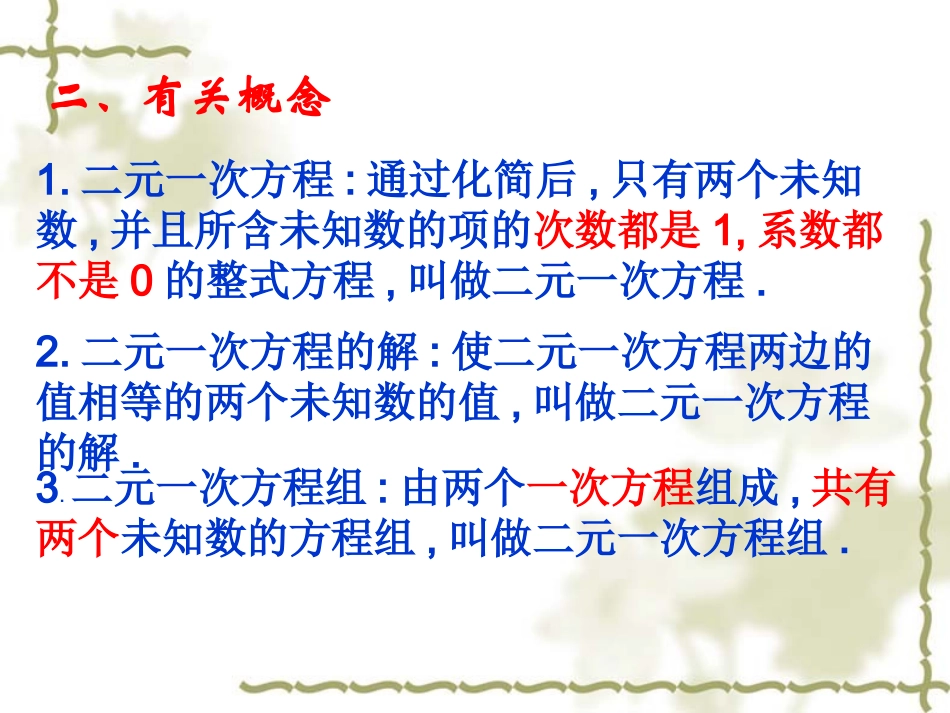 二、有关概念

1. 二元一次方程 : 通过化简后 , 只有两个未知数 , 并且所含未知数的项的次数都是 1, 系数都不是 0 的整式方程 , 叫做二元一次方程 .

2. 二元一次方程的解 : 使二元一次方程两边的值相等的两个未知数的值 , 叫做二元一次方程的解 .

3. 二元一次方程组 : 由两个一次方程组成 , 共有两个未知数的方程组 , 叫做二元一次方程组 .